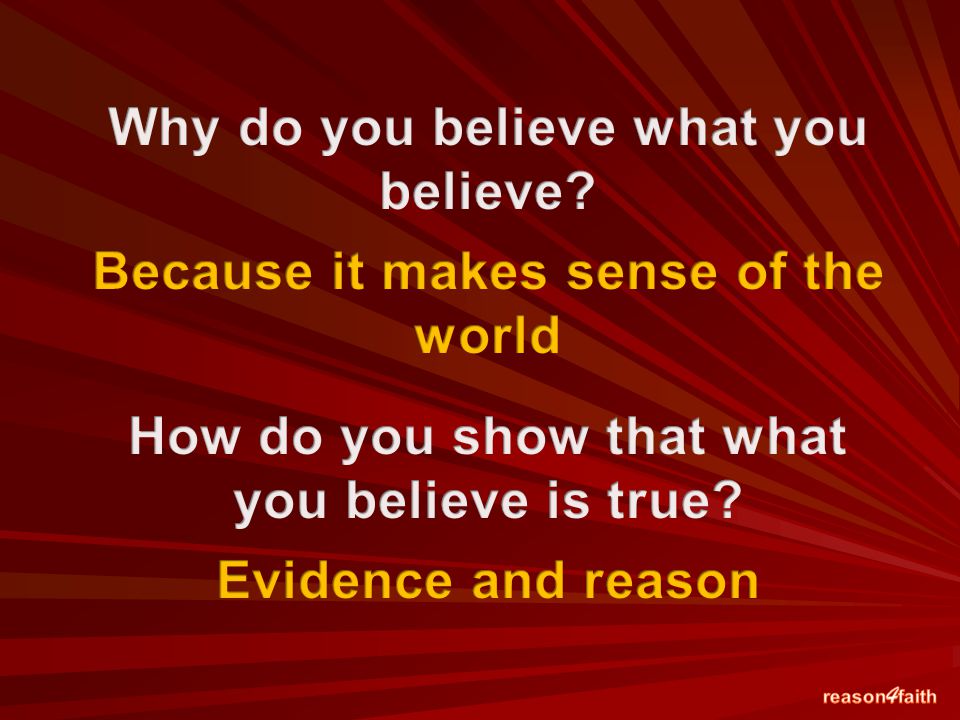 Why do you believe what you believe?

Because it makes sense of the world

How do you show that what you believe is true?

Evidence and reason

reason4faith